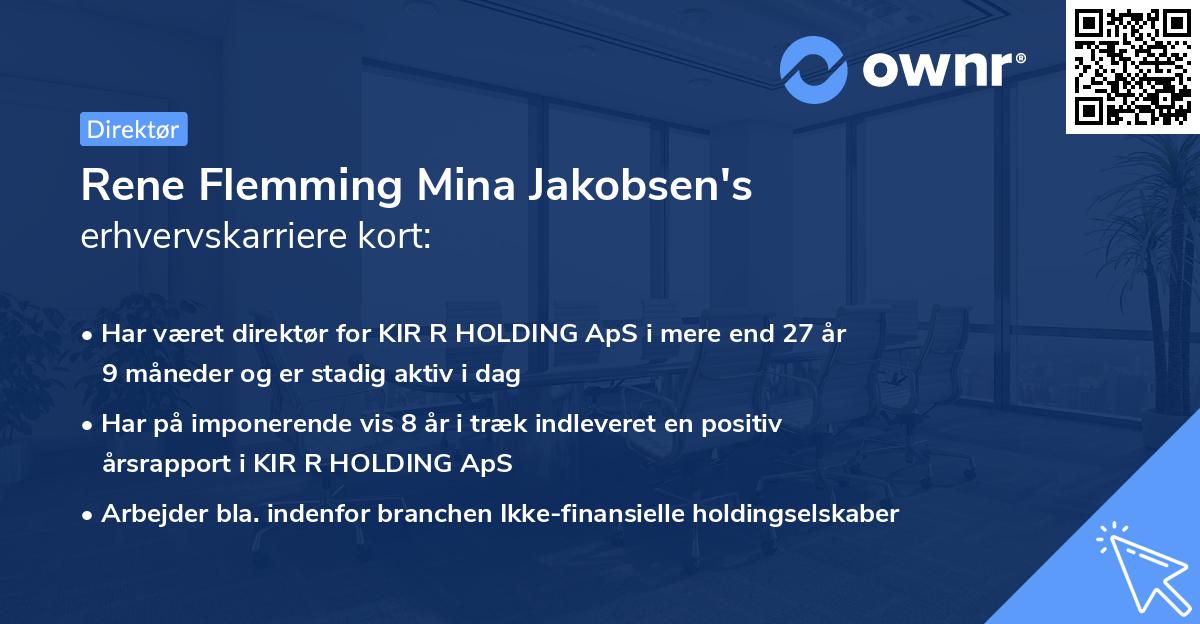 ownr®

Direktør

Rene Flemming Mina Jakobsen's erhvervskarriere kort:

• Har været direktør for KIR R HOLDING ApS i mere end 27 år 9 måneder og er stadig aktiv i dag

• Har på imponerende vis 8 år i træk indleveret en positiv årsrapport i KIR R HOLDING ApS

• Arbejder bla. indenfor branchen Ikke-finansielle holdingselskaber